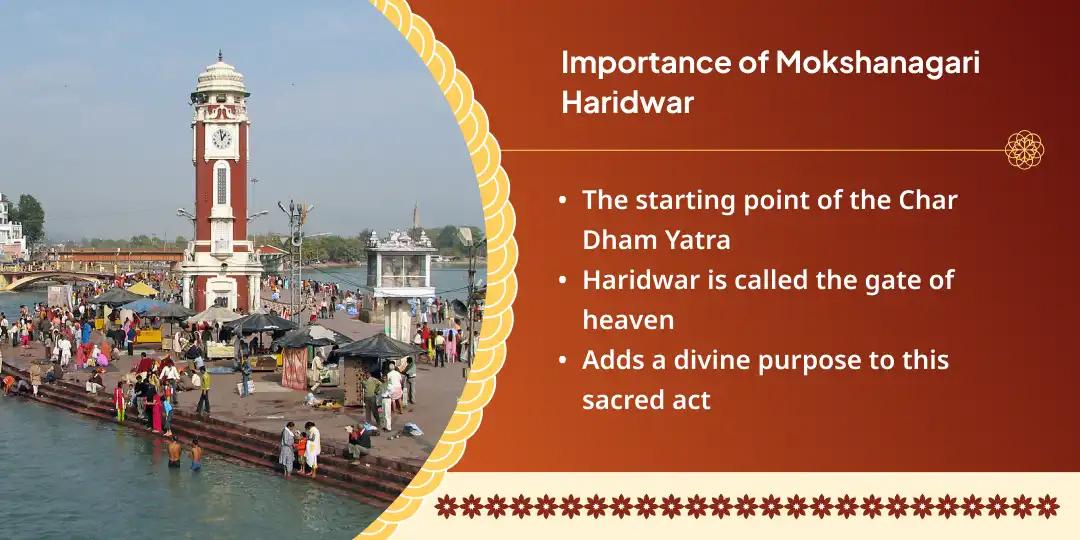 Importance of Mokshanagari Haridwar

• The starting point of the Char Dham Yatra
• Haridwar is called the gate of heaven
• Adds a divine purpose to this sacred act